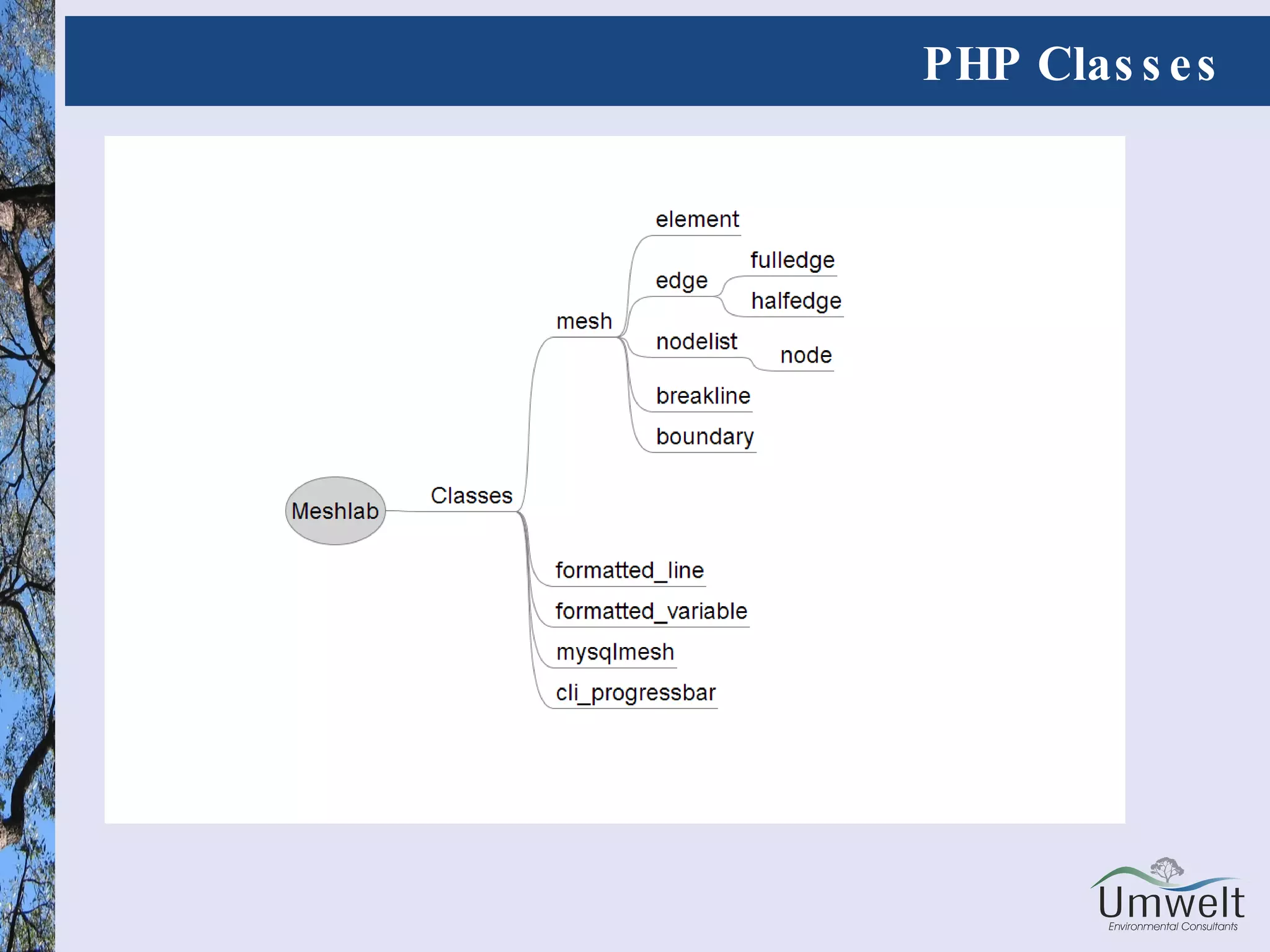 PHP Classes

Meshlab
Classes
mesh
element
edge
fulledge
halfedge
nodelist
node
breakline
boundary
formatted_line
formatted_variable
mysqlmesh
cli_progressbar

Umwelt
Environmental Consultants